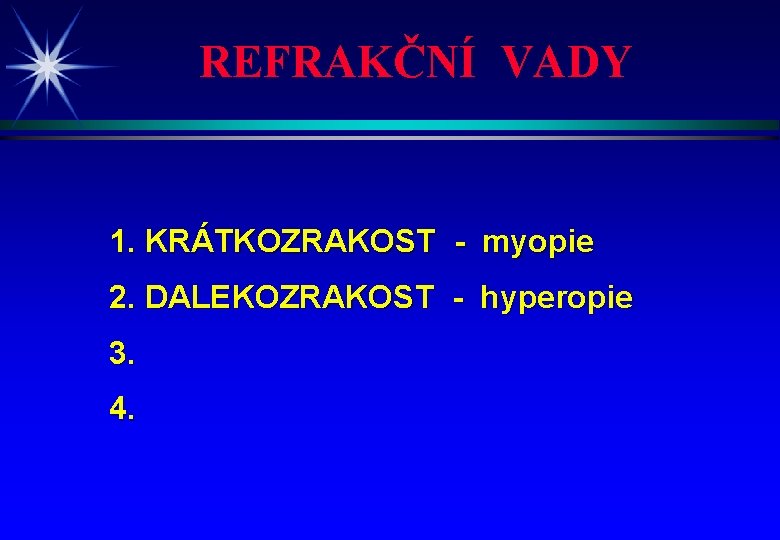 REFRAKČNÍ VADY

1. KRÁTKOZRAKOST - myopie
2. DALEKOZRAKOST - hyperopie
3.
4.